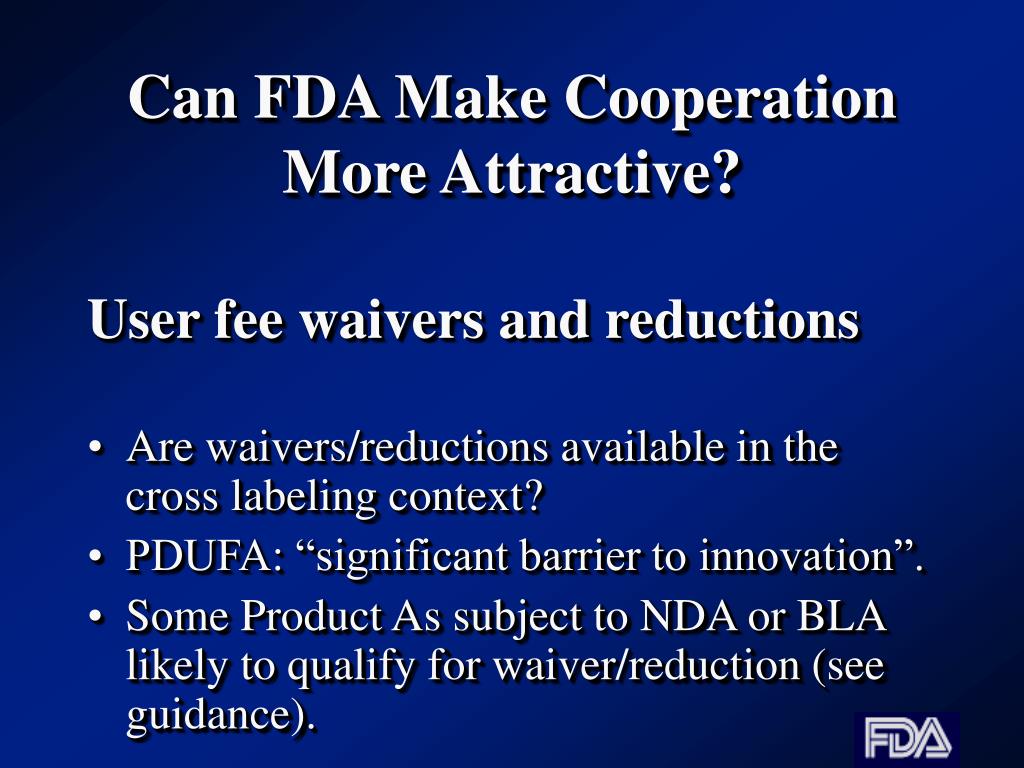 Can FDA Make Cooperation More Attractive?

User fee waivers and reductions

• Are waivers/reductions available in the cross labeling context?
• PDUFA: “significant barrier to innovation”.
• Some Product As subject to NDA or BLA likely to qualify for waiver/reduction (see guidance).

FDA